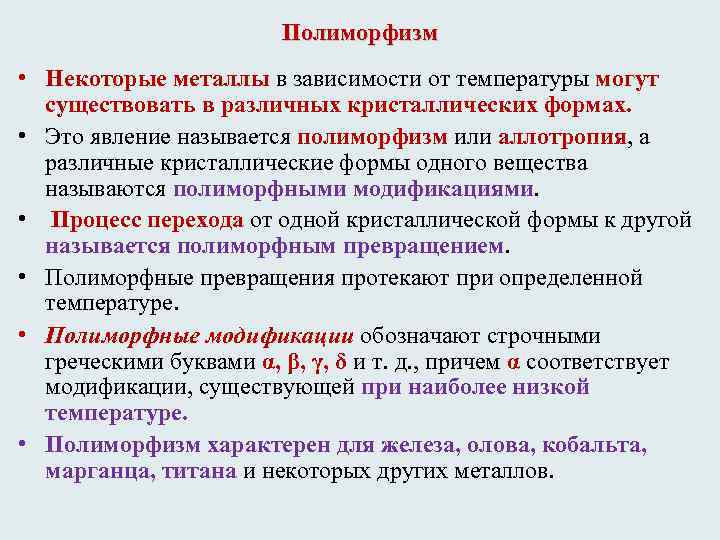 Полиморфизм

• Некоторые металлы в зависимости от температуры могут существовать в различных кристаллических формах.

• Это явление называется полиморфизм или аллотропия, а различные кристаллические формы одного вещества называются полиморфными модификациями.

• Процесс перехода от одной кристаллической формы к другой называется полиморфным превращением.

• Полиморфные превращения протекают при определенной температуре.

• Полиморфные модификации обозначают строчными греческими буквами α, β, γ, δ и т. д., причем α соответствует модификации, существующей при наиболее низкой температуре.

• Полиморфизм характерен для железа, олова, кобальта, марганца, титана и некоторых других металлов.